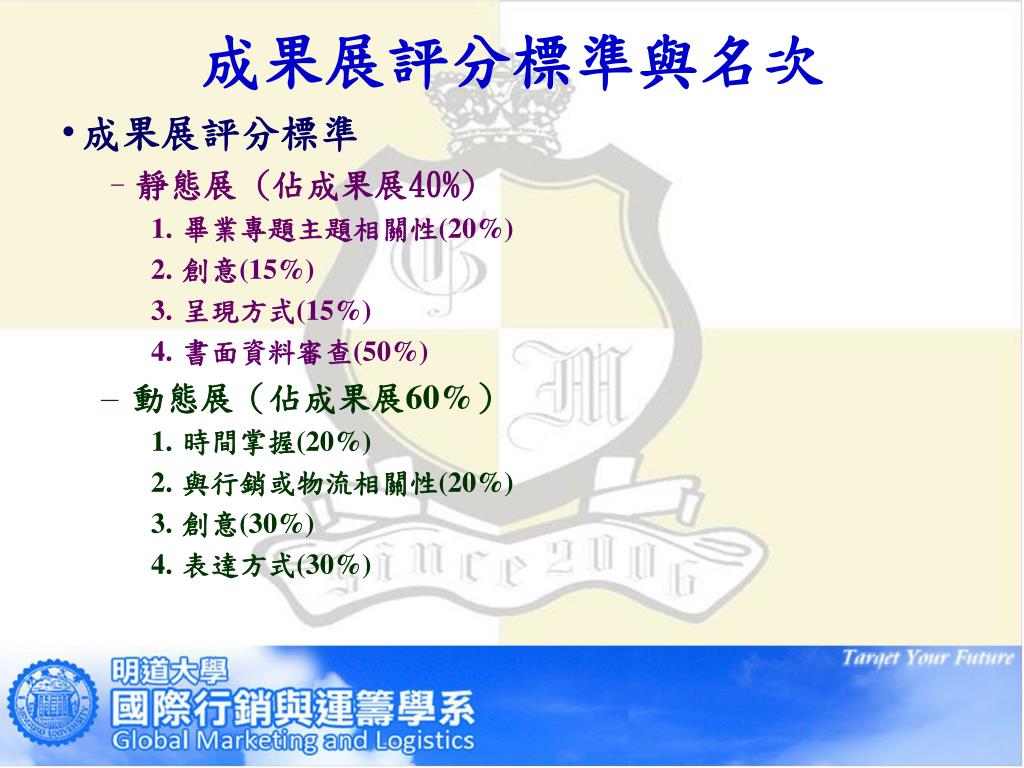 成果展評分標準與名次

• 成果展評分標準
 – 靜態展（佔成果展40%）
  1. 畢業專題主題相關性(20%)
  2. 創意(15%)
  3. 呈現方式(15%)
  4. 書面資料審查(50%)
 – 動態展（佔成果展60%）
  1. 時間掌握(20%)
  2. 與行銷或物流相關性(20%)
  3. 創意(30%)
  4. 表達方式(30%)

Since 2006

Target Your Future

明道大學
國際行銷與運籌學系
Global Marketing and Logistics